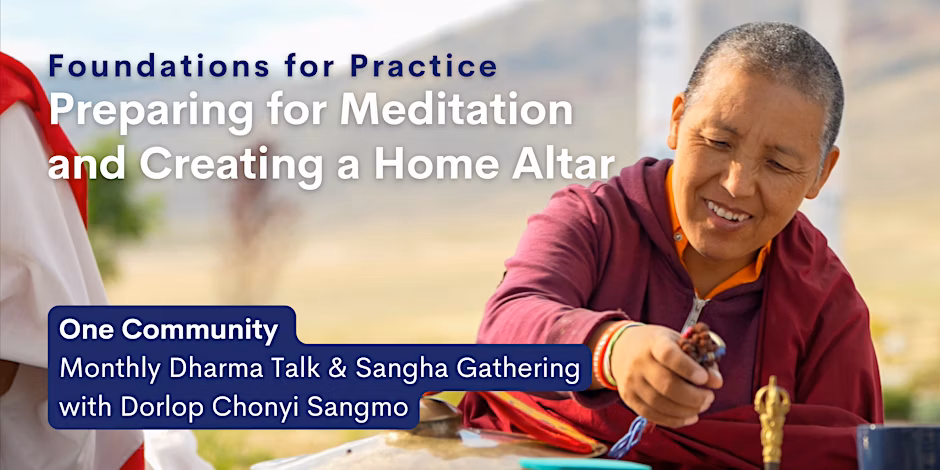 Foundations for Practice
Preparing for Meditation and Creating a Home Altar

One Community
Monthly Dharma Talk & Sangha Gathering
with Dorlop Chonyi Sangmo